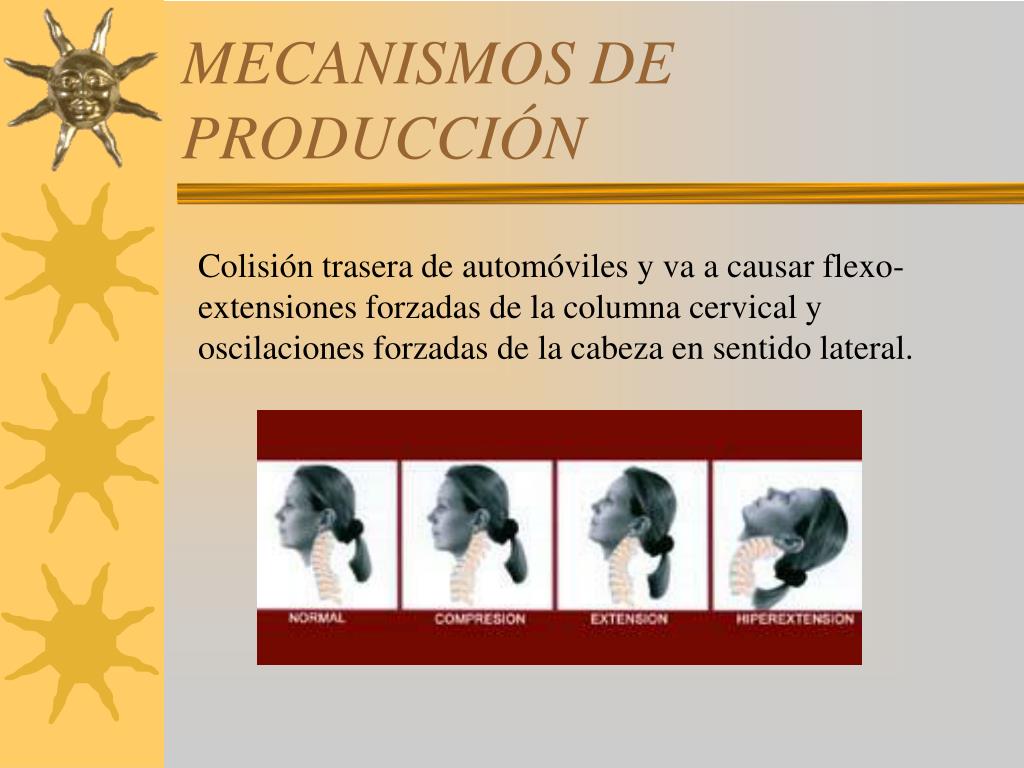 MECANISMOS DE PRODUCCIÓN

Colisión trasera de automóviles y va a causar flexo-extensiones forzadas de la columna cervical y oscilaciones forzadas de la cabeza en sentido lateral.

NORMAL COMPRESION EXTENSION HIPEREXTENSION